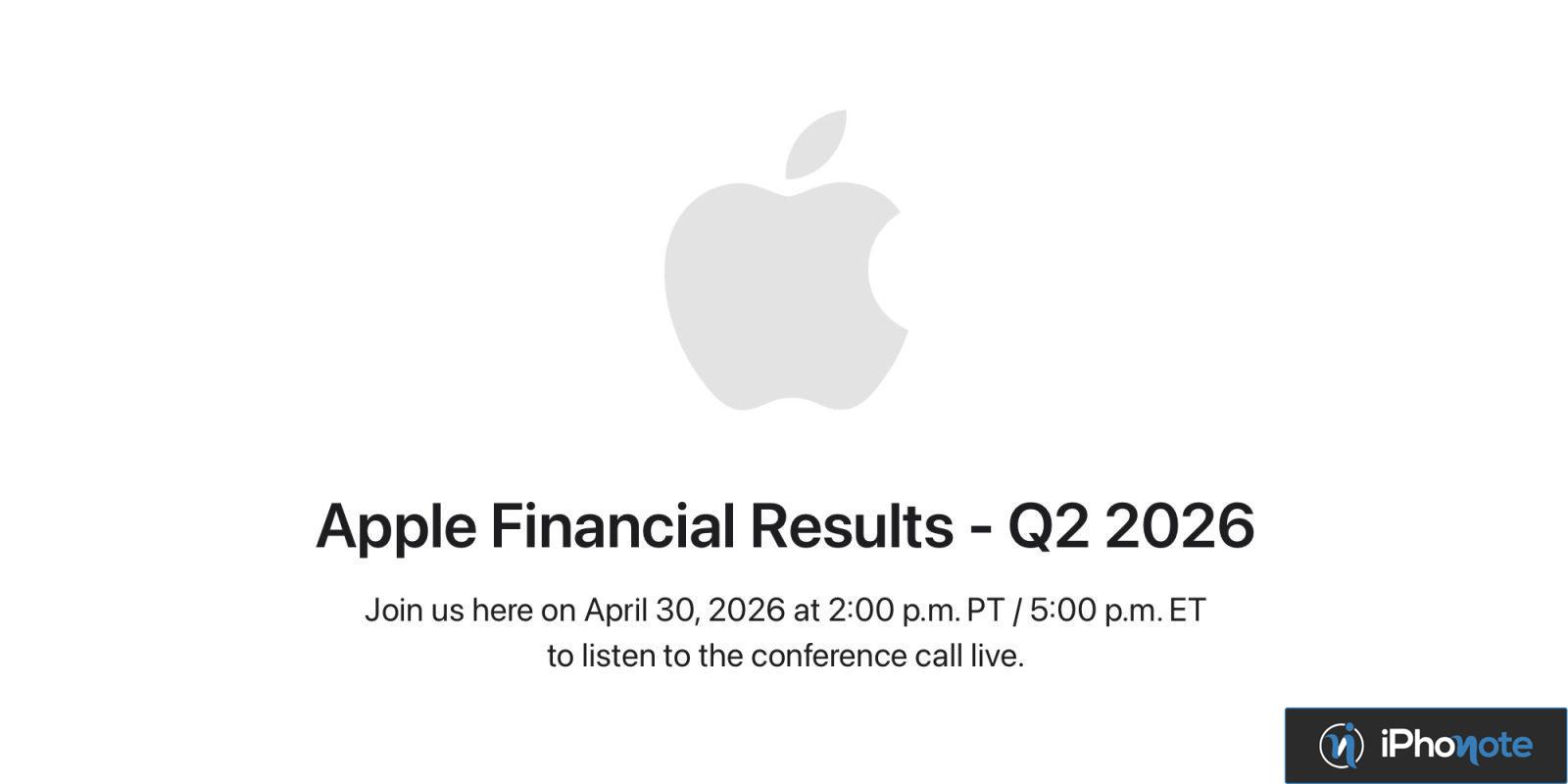 Apple Financial Results - Q2 2026

Join us here on April 30, 2026 at 2:00 p.m. PT / 5:00 p.m. ET to listen to the conference call live.

iPhonote